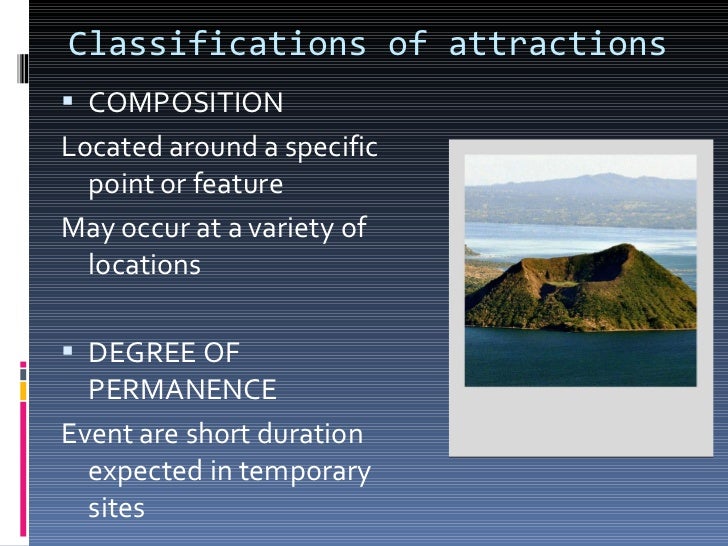 Classifications of attractions

▪ COMPOSITION

Located around a specific point or feature

May occur at a variety of locations

▪ DEGREE OF PERMANENCE

Event are short duration expected in temporary sites